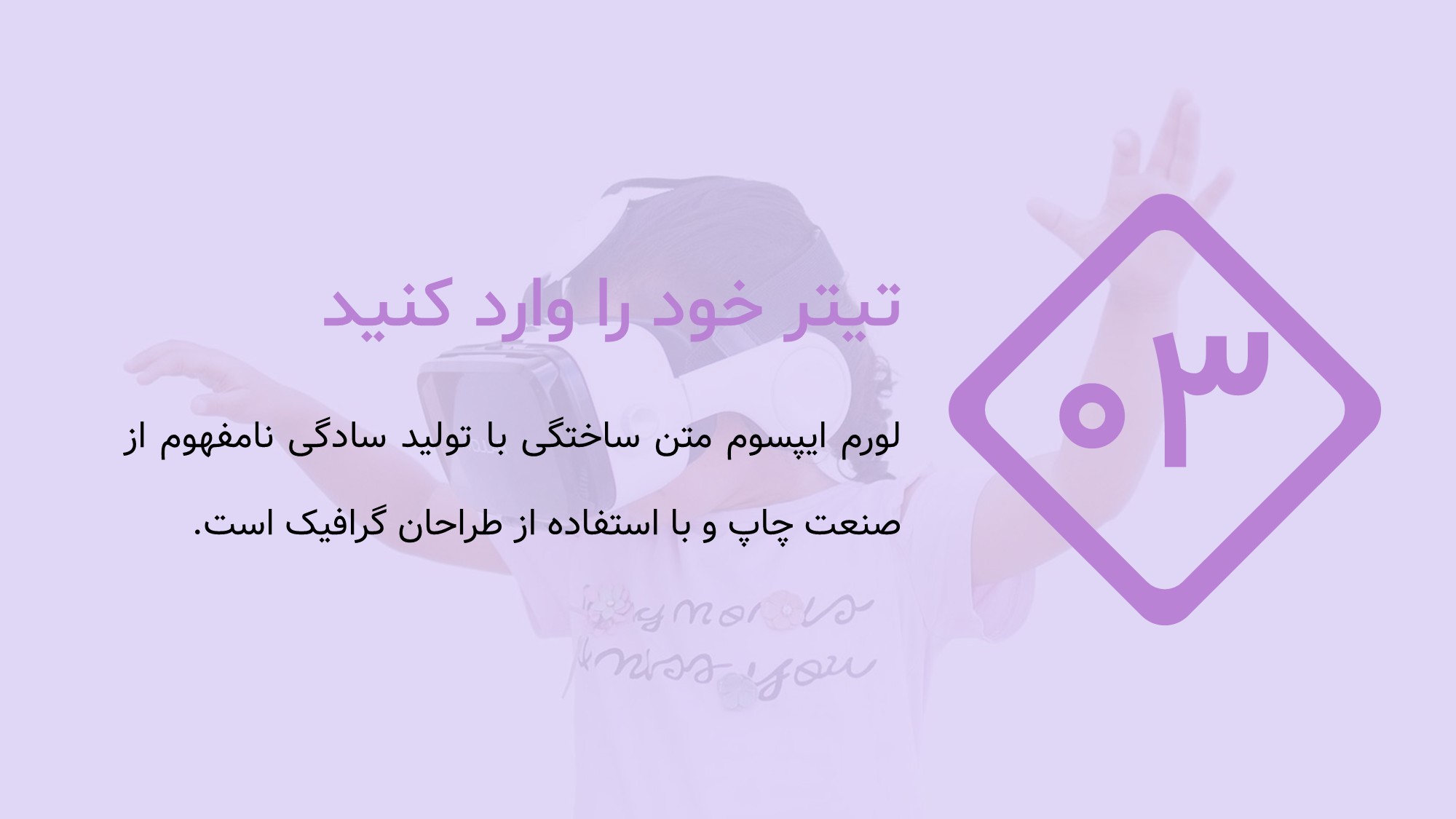 ۰۳

تیتر خود را وارد کنید

لورم ایپسوم متن ساختگی با تولید سادگی نامفهوم از صنعت چاپ و با استفاده از طراحان گرافیک است.

my mom is miss you